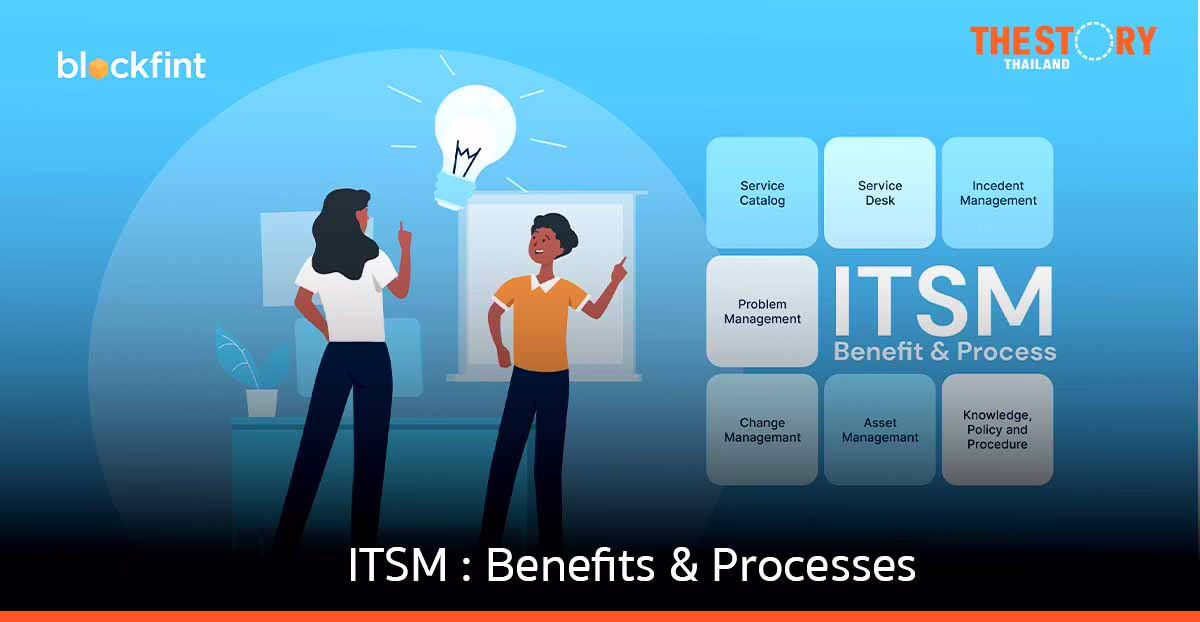 blockfint

THE STORY THAILAND

Service Catalog

Service Desk

Incedent Management

Problem Management

ITSM
Benefit & Process

Change Managemant

Asset Managemant

Knowledge, Policy and Procedure

ITSM : Benefits & Processes